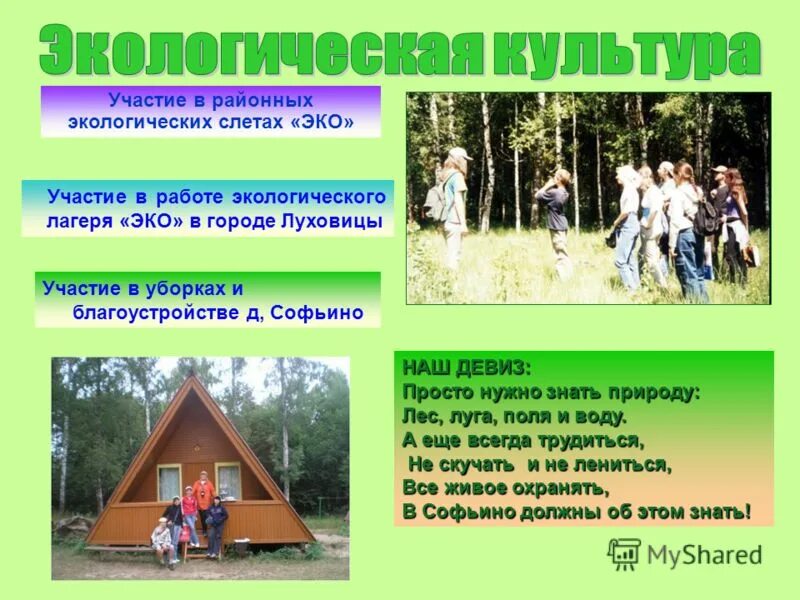 Экологическая культура

Участие в районных экологических слетах «ЭКО»

Участие в работе экологического лагеря «ЭКО» в городе Луховицы

Участие в уборках и благоустройстве д, Софьино

НАШ ДЕВИЗ:
Просто нужно знать природу:
Лес, луга, поля и воду.
А еще всегда трудиться,
Не скучать и не лениться,
Все живое охранять,
В Софьино должны об этом знать!

MyShared